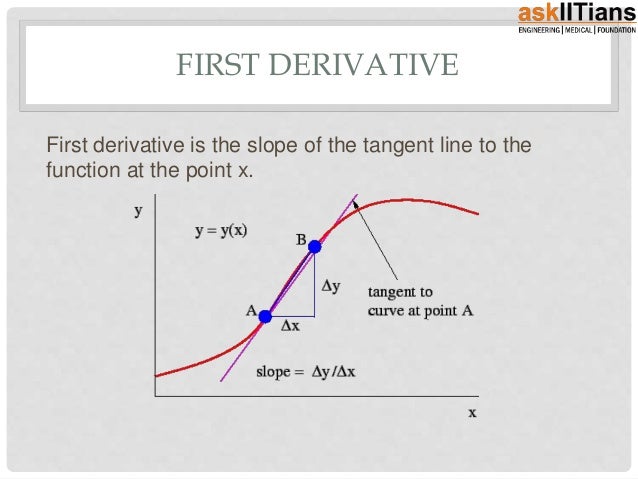 askIITians
ENGINEERING | MEDICAL | FOUNDATION

FIRST DERIVATIVE

First derivative is the slope of the tangent line to the function at the point x.

y

$y = y(x)$

B

$\Delta y$

A

$\Delta x$

tangent to curve at point A

slope = $\Delta y / \Delta x$

x